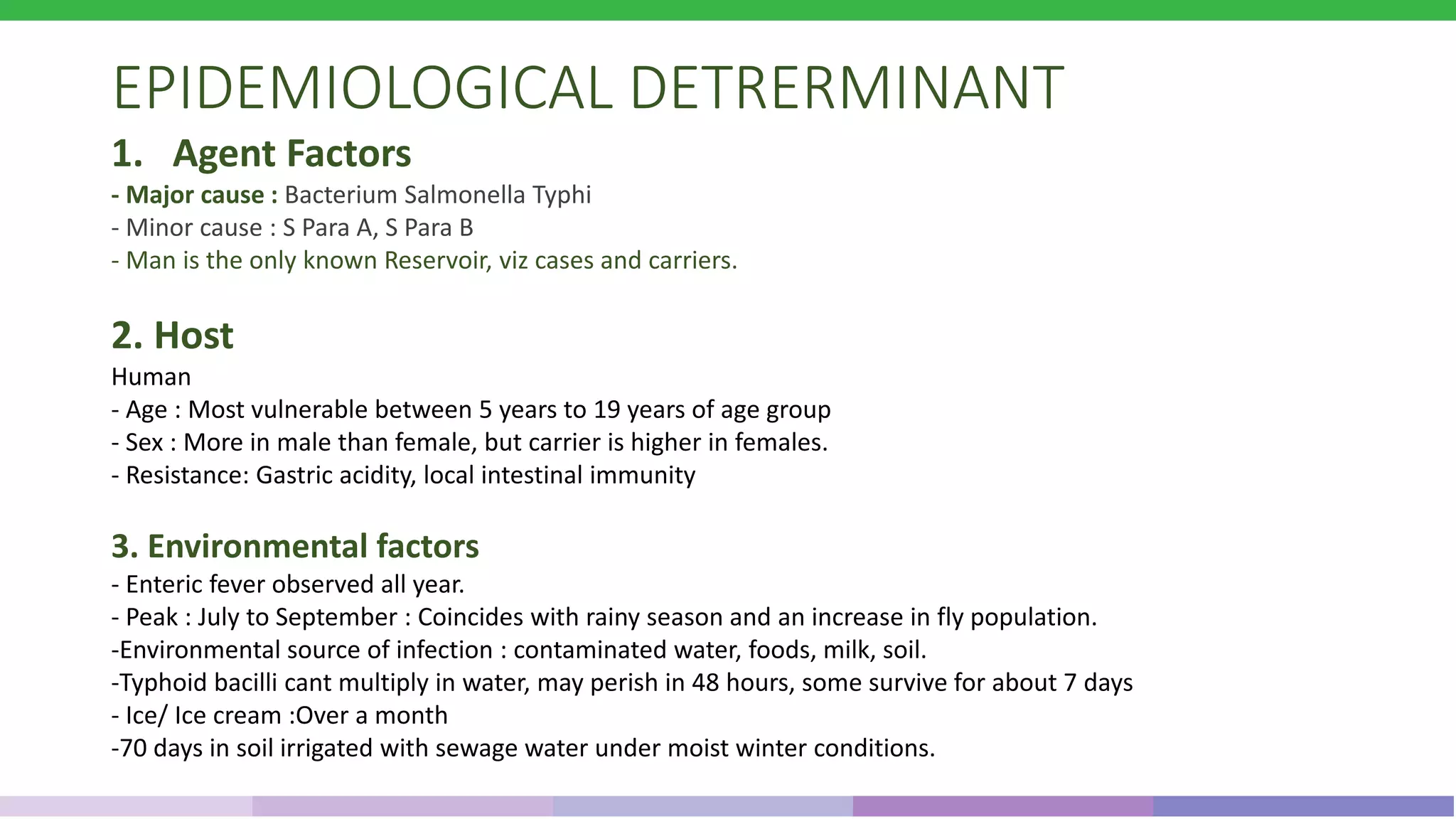 EPIDEMIOLOGICAL DETRERMINANT

1. Agent Factors

- Major cause : Bacterium Salmonella Typhi
- Minor cause : S Para A, S Para B
- Man is the only known Reservoir, viz cases and carriers.

2. Host

Human
- Age : Most vulnerable between 5 years to 19 years of age group
- Sex : More in male than female, but carrier is higher in females.
- Resistance: Gastric acidity, local intestinal immunity

3. Environmental factors

- Enteric fever observed all year.
- Peak : July to September : Coincides with rainy season and an increase in fly population.
-Environmental source of infection : contaminated water, foods, milk, soil.
-Typhoid bacilli cant multiply in water, may perish in 48 hours, some survive for about 7 days
- Ice/ Ice cream :Over a month
-70 days in soil irrigated with sewage water under moist winter conditions.